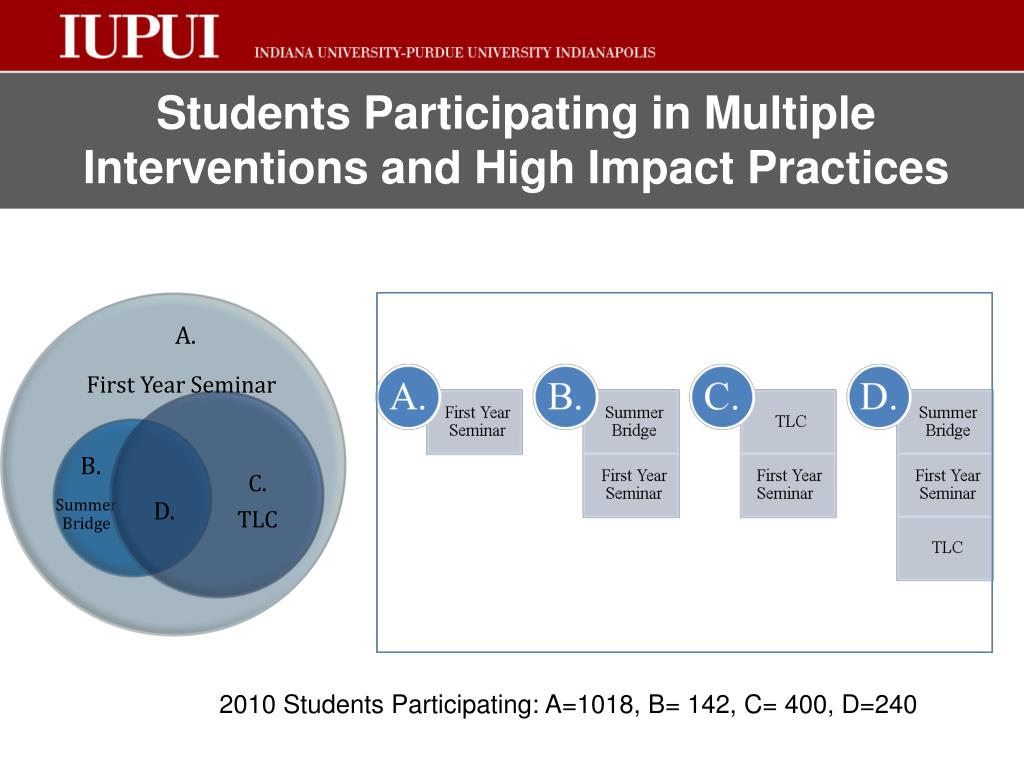 IUPUI INDIANA UNIVERSITY-PURDUE UNIVERSITY INDIANAPOLIS

Students Participating in Multiple Interventions and High Impact Practices

A.

First Year Seminar

B.

Summer Bridge

D.

C.

TLC

A. First Year Seminar

B. Summer Bridge

First Year Seminar

C. TLC

First Year Seminar

D. Summer Bridge

First Year Seminar

TLC

2010 Students Participating: A=1018, B= 142, C= 400, D=240